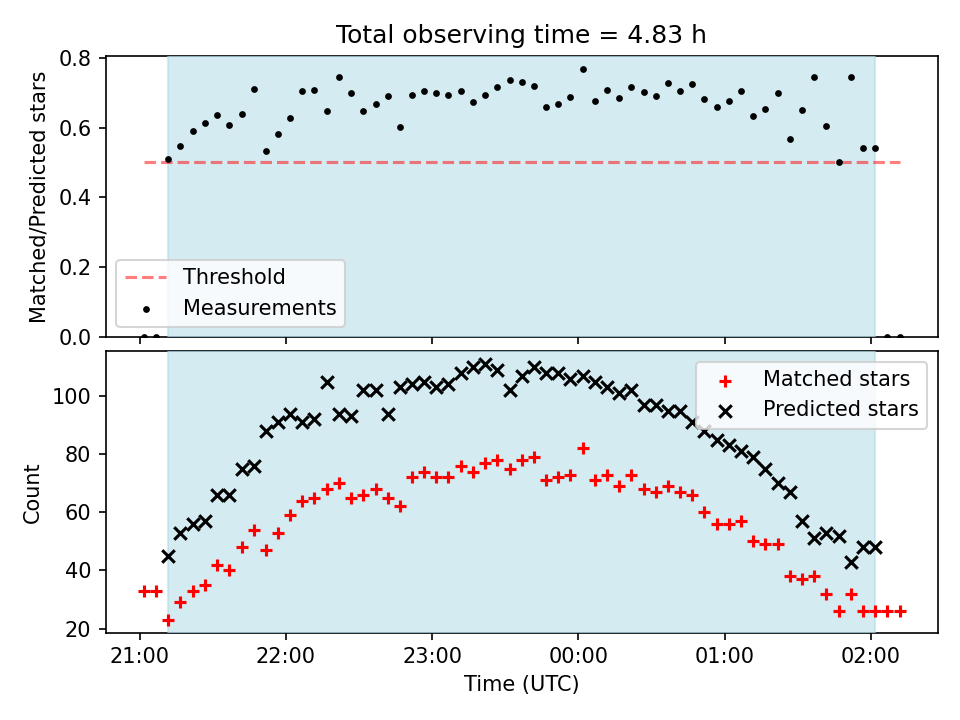 Total observing time = 4.83 h

Matched/Predicted stars

0.8
0.6
0.4
0.2
0.0

Threshold
Measurements

Count

100
80
60
40
20

Matched stars
Predicted stars

21:00
22:00
23:00
00:00
01:00
02:00

Time (UTC)